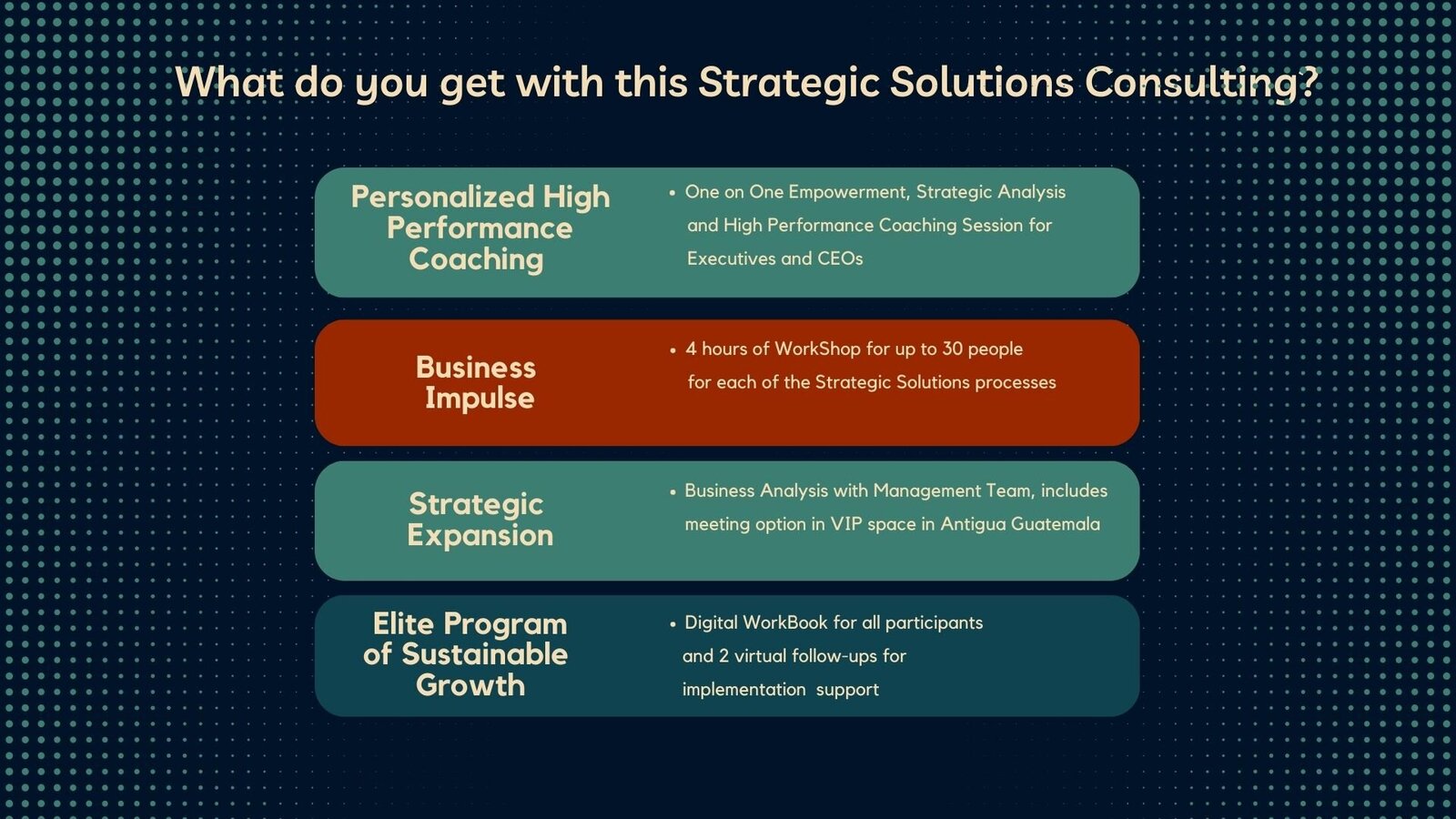 What do you get with this Strategic Solutions Consulting?

Personalized High Performance Coaching

• One on One Empowerment, Strategic Analysis and High Performance Coaching Session for Executives and CEOs

Business Impulse

• 4 hours of WorkShop for up to 30 people for each of the Strategic Solutions processes

Strategic Expansion

• Business Analysis with Management Team, includes meeting option in VIP space in Antigua Guatemala

Elite Program of Sustainable Growth

• Digital WorkBook for all participants and 2 virtual follow-ups for implementation support